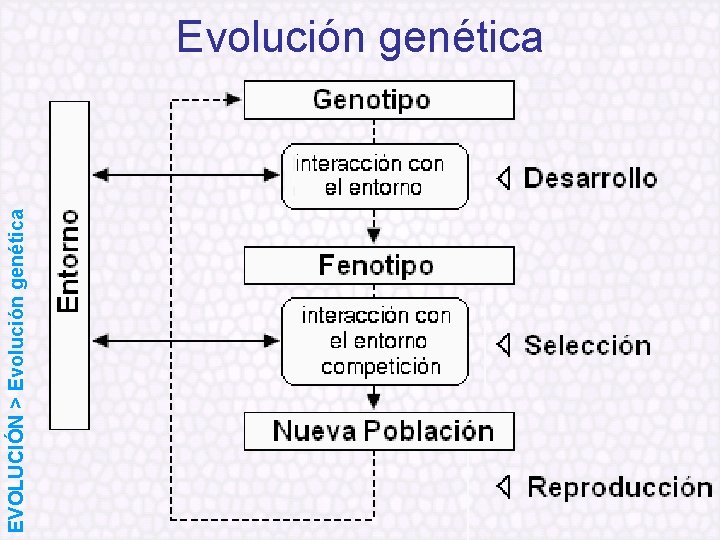 Evolución genética

EVOLUCIÓN > Evolución genética

Entorno

Genotipo

interacción con el entorno

Desarrollo

Fenotipo

interacción con el entorno competición

Selección

Nueva Población

Reproducción